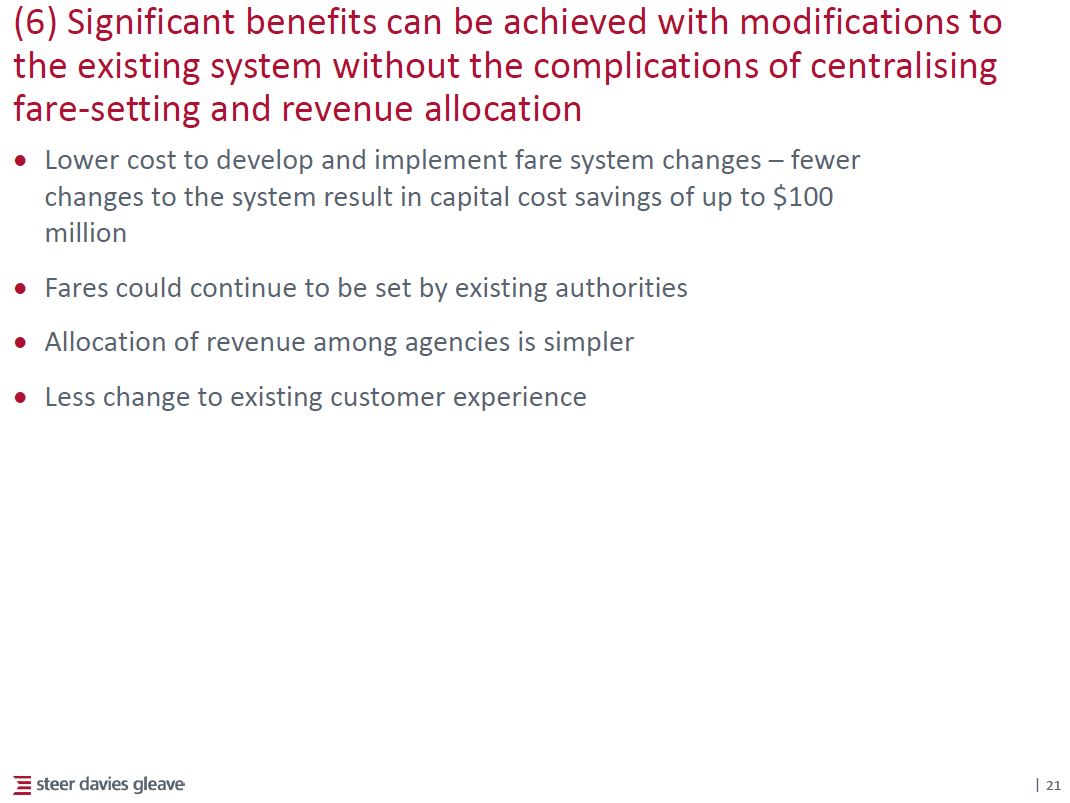 (6) Significant benefits can be achieved with modifications to the existing system without the complications of centralising fare-setting and revenue allocation

• Lower cost to develop and implement fare system changes – fewer changes to the system result in capital cost savings of up to \$100 million

• Fares could continue to be set by existing authorities

• Allocation of revenue among agencies is simpler

• Less change to existing customer experience

steer davies gleave

| 21